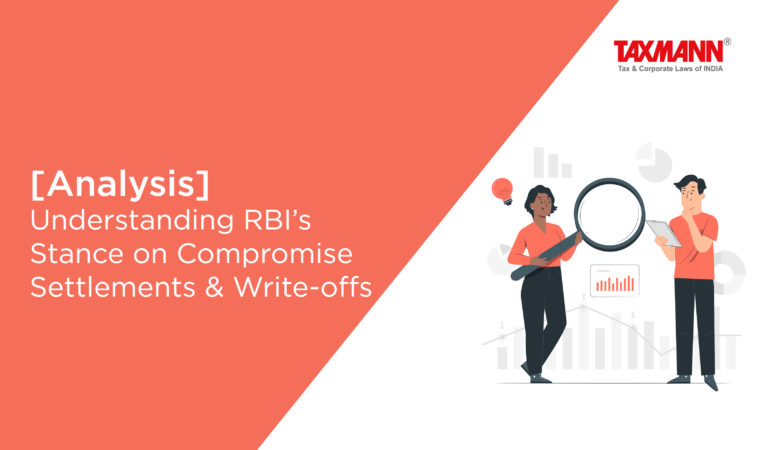 TAXMANN®
Tax & Corporate Laws of INDIA

[Analysis]
Understanding RBI's Stance on Compromise Settlements & Write-offs